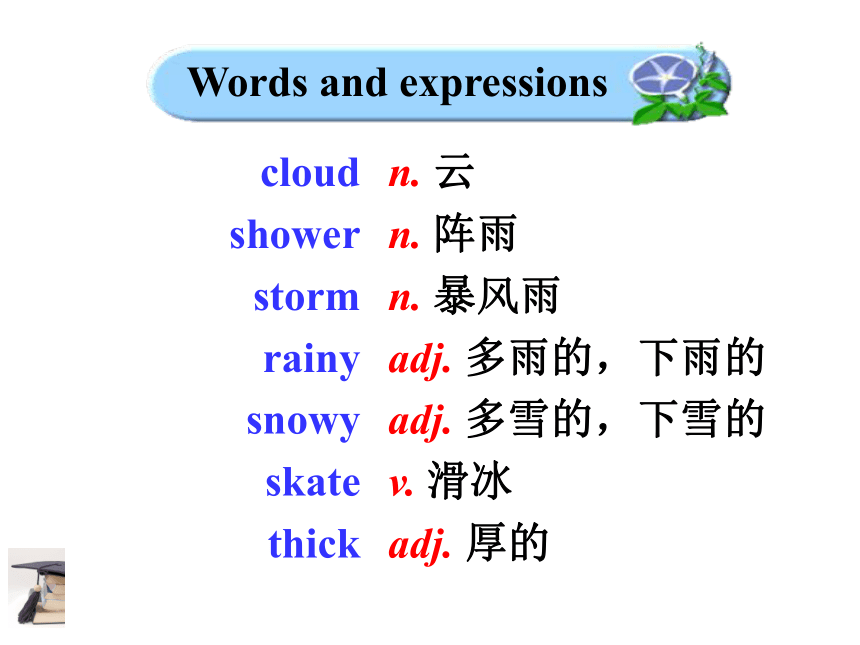 Words and expressions

cloud n. 云
shower n. 阵雨
storm n. 暴风雨
rainy adj. 多雨的，下雨的
snowy adj. 多雪的，下雪的
skate v. 滑冰
thick adj. 厚的